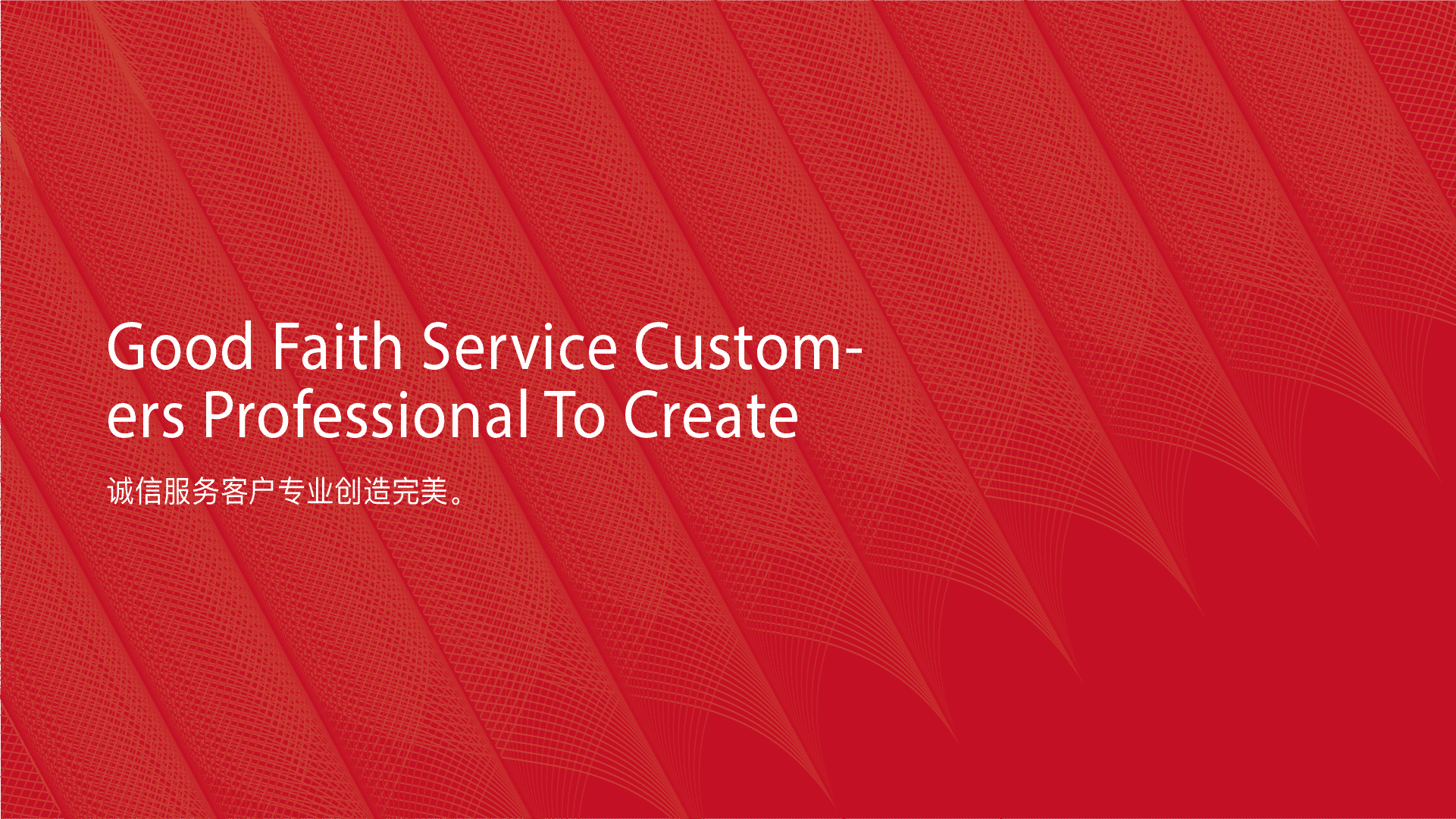 Good Faith Service Customers Professional To Create

诚信服务客户专业创造完美。